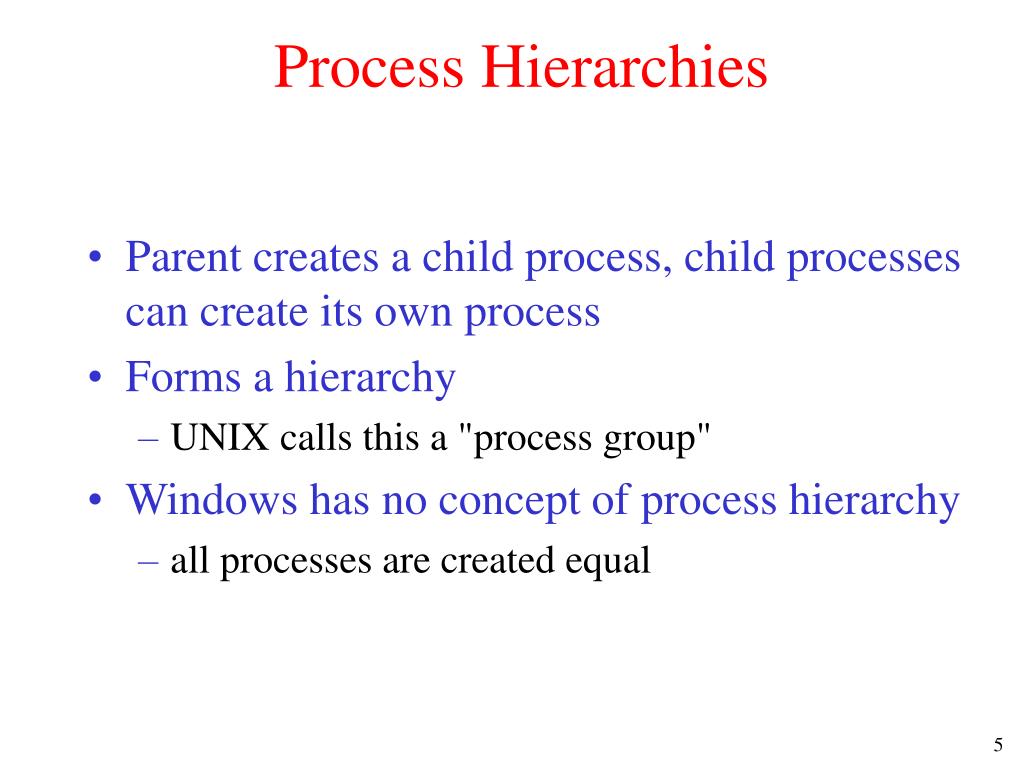 Process Hierarchies

• Parent creates a child process, child processes can create its own process
• Forms a hierarchy
– UNIX calls this a "process group"
• Windows has no concept of process hierarchy
– all processes are created equal

5